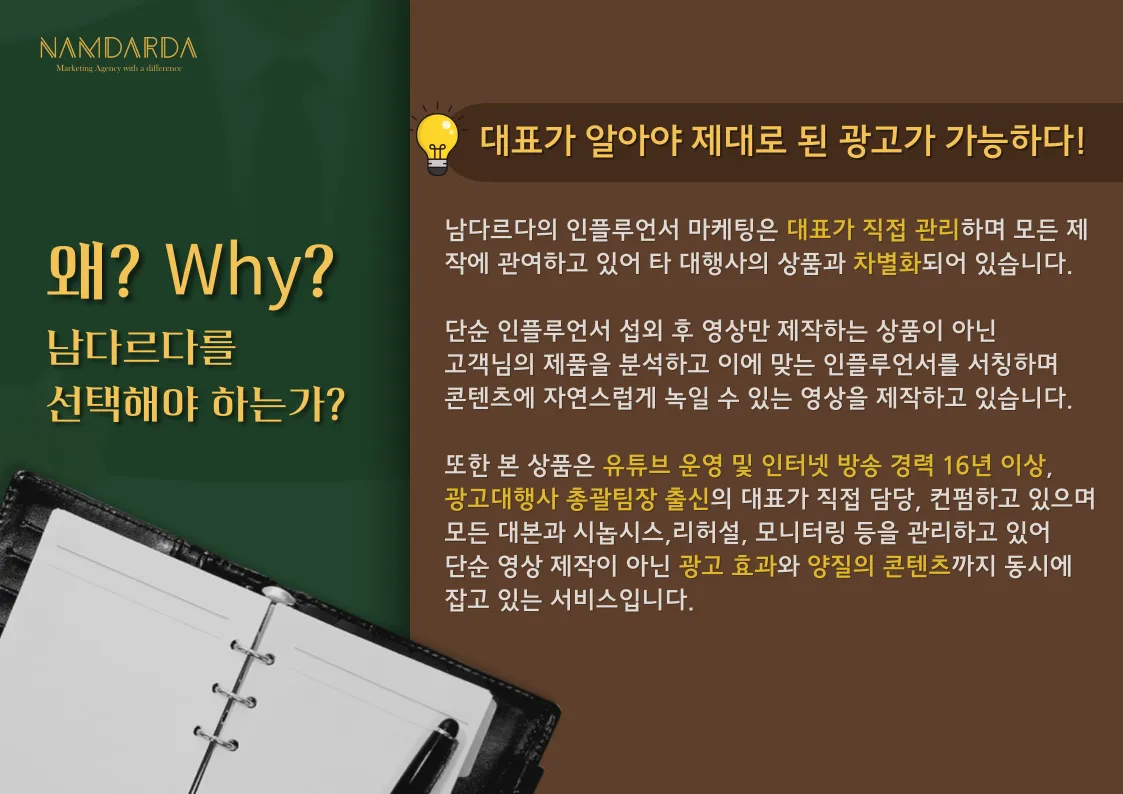 NAMDARDA
Marketing Agency with a difference

왜? Why?
남다르다를
선택해야 하는가?

대표가 알아야 제대로 된 광고가 가능하다!

남다르다의 인플루언서 마케팅은 대표가 직접 관리하며 모든 제작에 관여하고 있어 타 대행사의 상품과 차별화되어 있습니다.

단순 인플루언서 섭외 후 영상만 제작하는 상품이 아닌 고객님의 제품을 분석하고 이에 맞는 인플루언서를 서칭하며 콘텐츠에 자연스럽게 녹일 수 있는 영상을 제작하고 있습니다.

또한 본 상품은 유튜브 운영 및 인터넷 방송 경력 16년 이상, 광고대행사 총괄팀장 출신의 대표가 직접 담당, 컨펌하고 있으며 모든 대본과 시놉시스,리허설, 모니터링 등을 관리하고 있어 단순 영상 제작이 아닌 광고 효과와 양질의 콘텐츠까지 동시에 잡고 있는 서비스입니다.